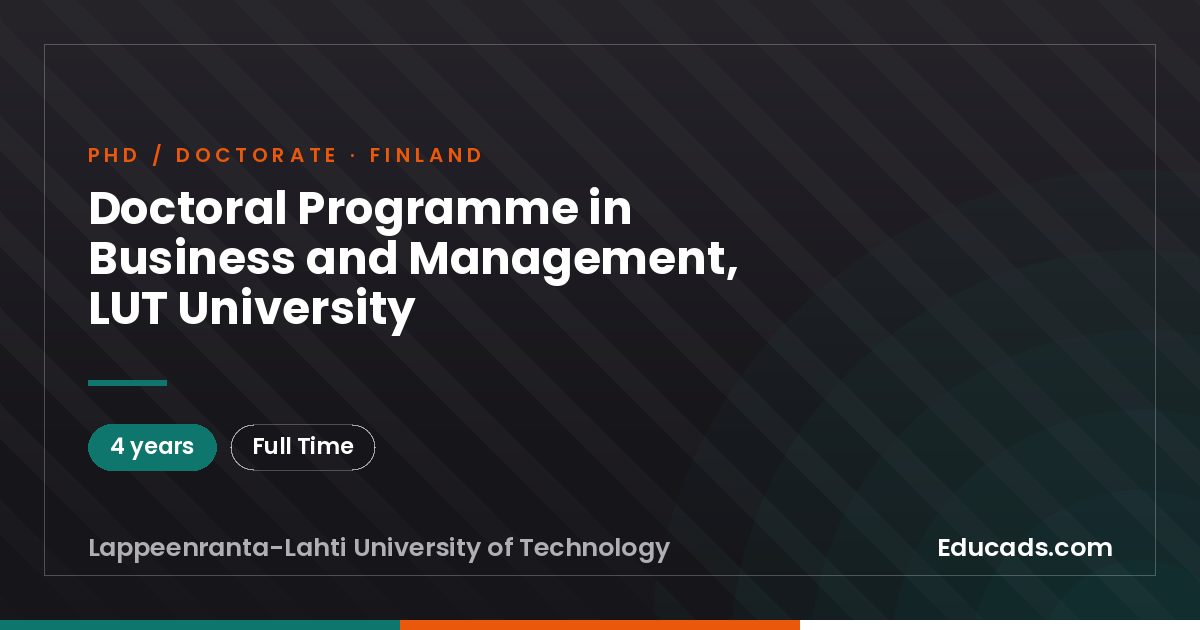 PHD / DOCTORATE · FINLAND

Doctoral Programme in Business and Management, LUT University

4 years

Full Time

Lappeenranta-Lahti University of Technology

Educads.com